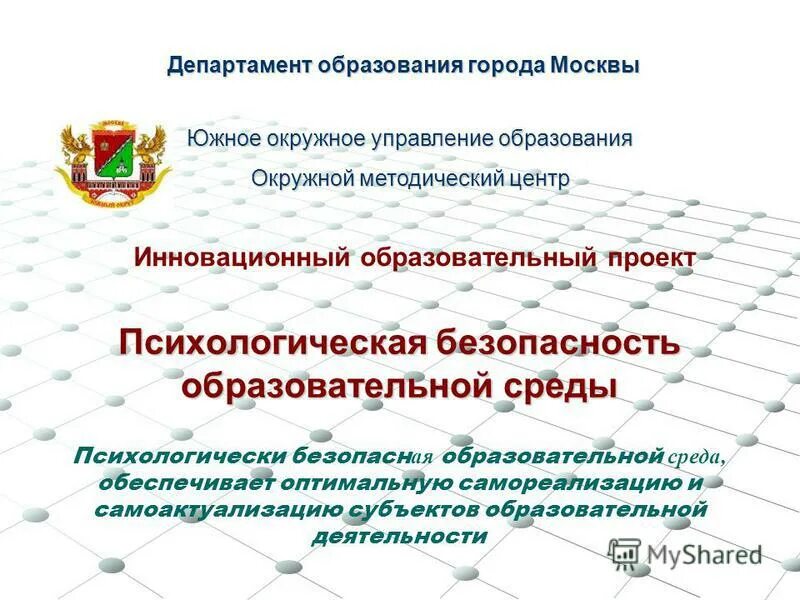 Департамент образования города Москвы

Южное окружное управление образования

Окружной методический центр

Инновационный образовательный проект

Психологическая безопасность образовательной среды

Психологически безопасная образовательной среда, обеспечивает оптимальную самореализацию и самоактуализацию субъектов образовательной деятельности

MyShared